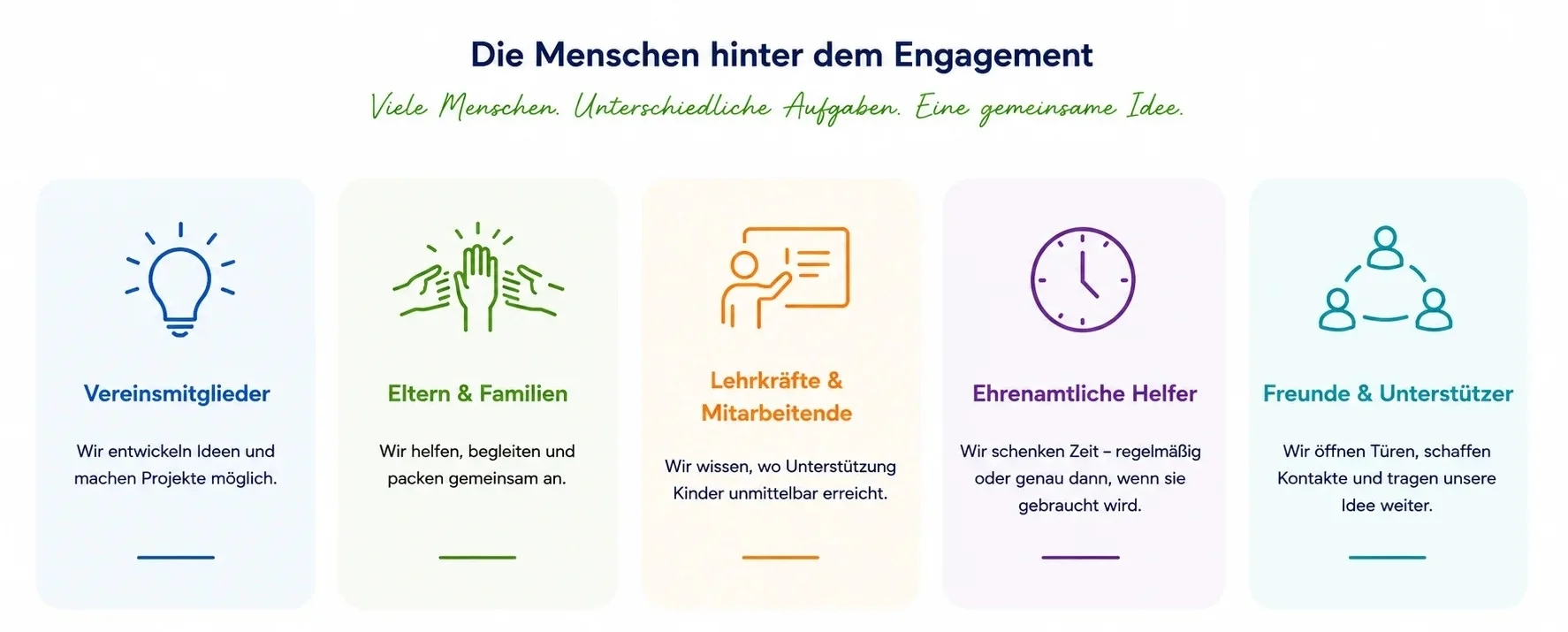 Die Menschen hinter dem Engagement

Viele Menschen. Unterschiedliche Aufgaben. Eine gemeinsame Idee.

Vereinsmitglieder

Wir entwickeln Ideen und machen Projekte möglich.

Eltern & Familien

Wir helfen, begleiten und packen gemeinsam an.

Lehrkräfte & Mitarbeitende

Wir wissen, wo Unterstützung Kinder unmittelbar erreicht.

Ehrenamtliche Helfer

Wir schenken Zeit – regelmäßig oder genau dann, wenn sie gebraucht wird.

Freunde & Unterstützer

Wir öffnen Türen, schaffen Kontakte und tragen unsere Idee weiter.